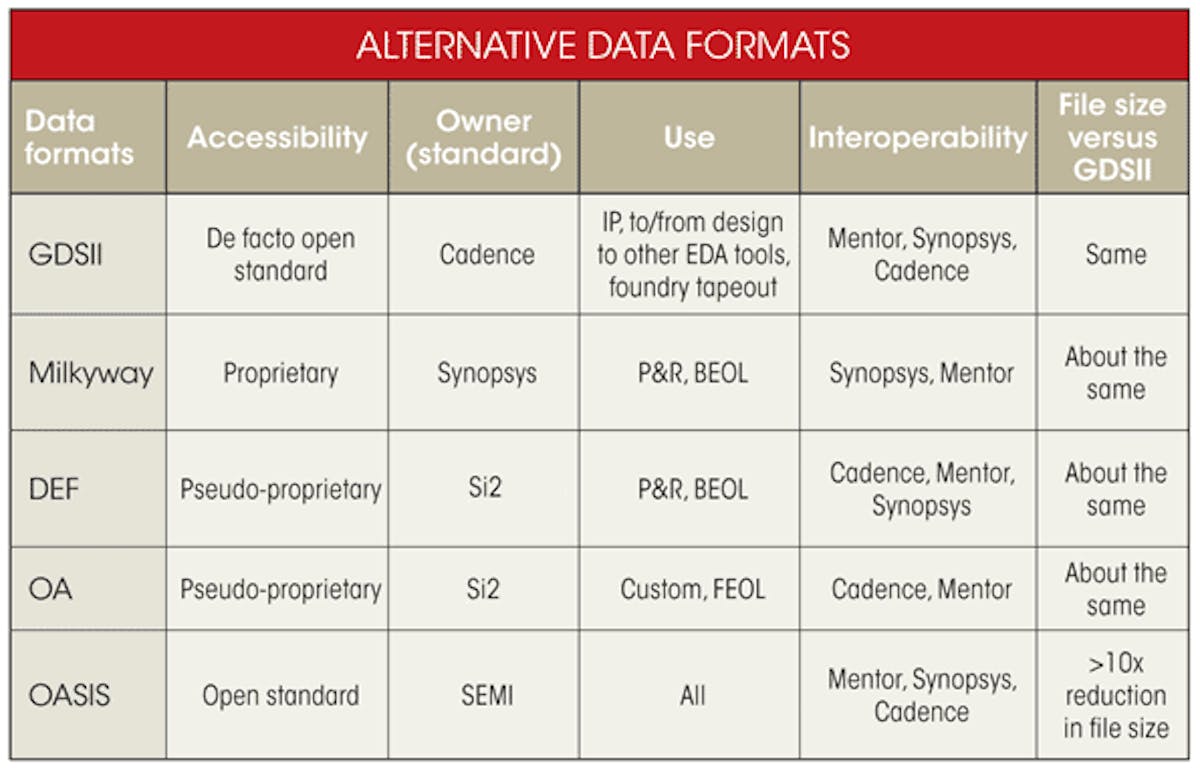 ALTERNATIVE DATA FORMATS

| Data formats | Accessibility | Owner (standard) | Use | Interoperability | File size versus GDSII |
|---|---|---|---|---|---|
| GDSII | De facto open standard | Cadence | IP, to/from design to other EDA tools, foundry tapeout | Mentor, Synopsys, Cadence | Same |
| Milkyway | Proprietary | Synopsys | P&R, BEOL | Synopsys, Mentor | About the same |
| DEF | Pseudo-proprietary | Si2 | P&R, BEOL | Cadence, Mentor, Synopsys | About the same |
| OA | Pseudo-proprietary | Si2 | Custom, FEOL | Cadence, Mentor | About the same |
| OASIS | Open standard | SEMI | All | Mentor, Synopsys, Cadence | >10x reduction in file size |